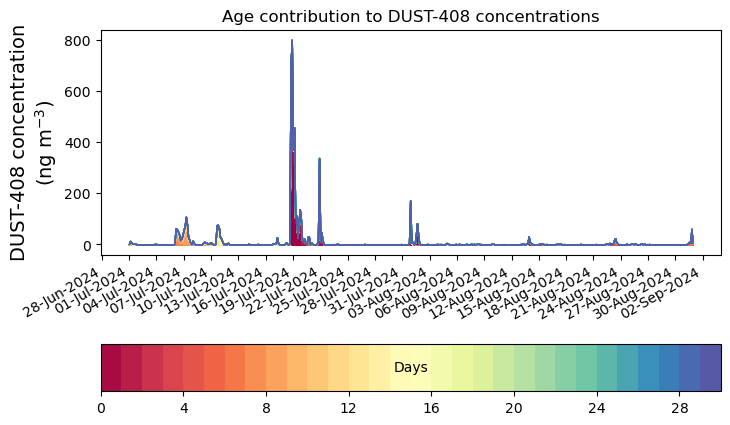 Age contribution to DUST-408 concentrations

DUST-408 concentration (ng m$^{-3}$)

800
600
400
200
0

28-Jun-2024
01-Jul-2024
04-Jul-2024
07-Jul-2024
10-Jul-2024
13-Jul-2024
16-Jul-2024
19-Jul-2024
22-Jul-2024
25-Jul-2024
28-Jul-2024
31-Jul-2024
03-Aug-2024
06-Aug-2024
09-Aug-2024
12-Aug-2024
15-Aug-2024
18-Aug-2024
21-Aug-2024
24-Aug-2024
27-Aug-2024
30-Aug-2024
02-Sep-2024

Days

0
4
8
12
16
20
24
28